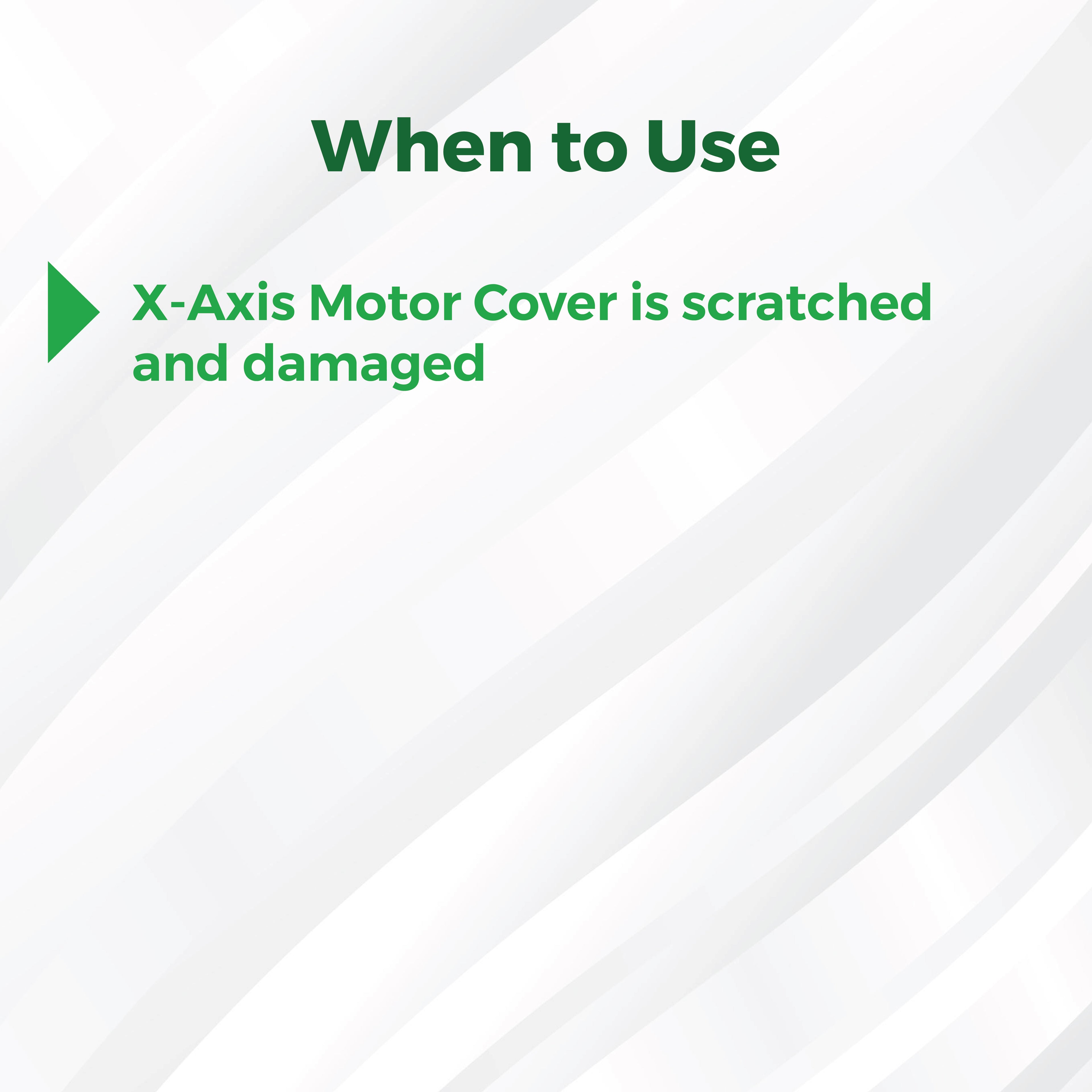 When to Use

X-Axis Motor Cover is scratched and damaged